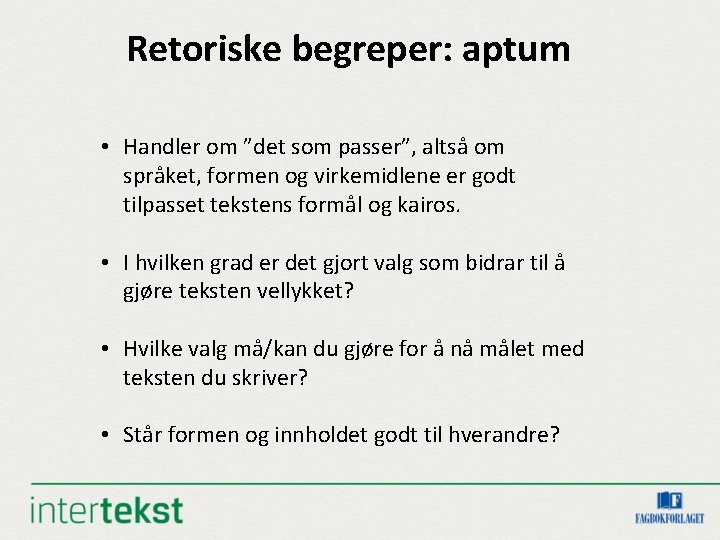 Retoriske begreper: aptum

• Handler om ”det som passer”, altså om språket, formen og virkemidlene er godt tilpasset tekstens formål og kairos.

• I hvilken grad er det gjort valg som bidrar til å gjøre teksten vellykket?

• Hvilke valg må/kan du gjøre for å nå målet med teksten du skriver?

• Står formen og innholdet godt til hverandre?

intertekst

F
FAGBOKFORLAGET